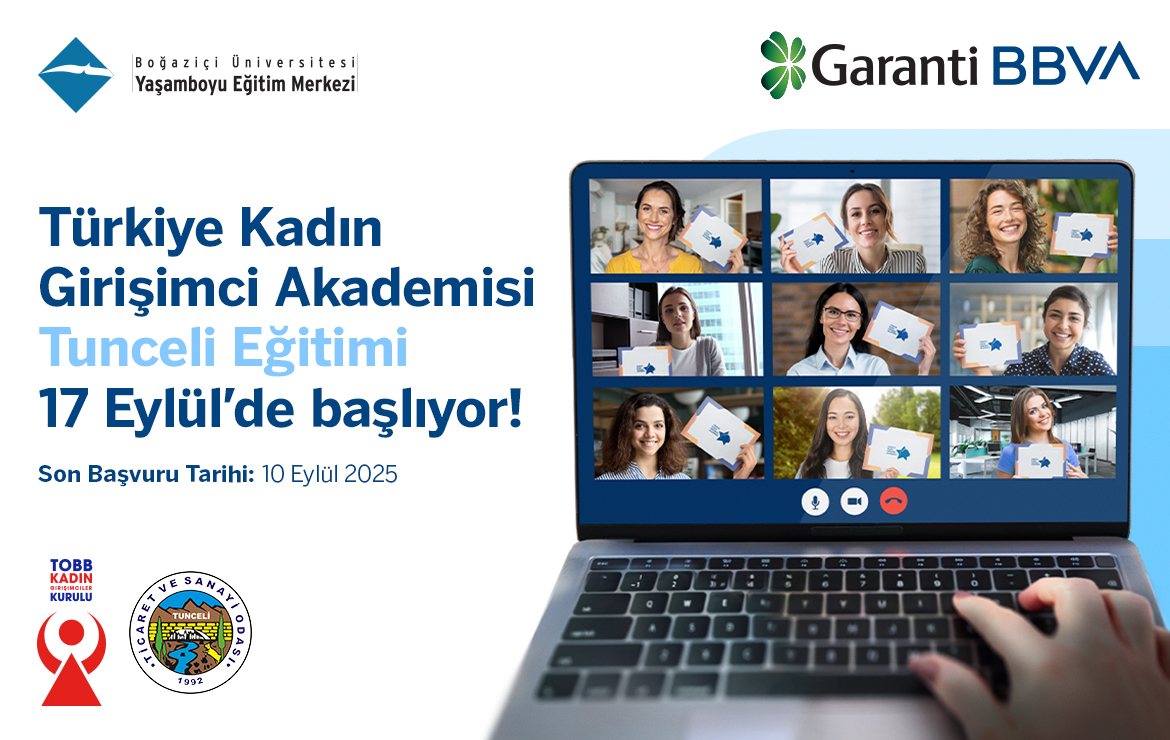 Boğaziçi Üniversitesi
Yaşamboyu Eğitim Merkezi

Garanti BBVA

Türkiye Kadın Girişimci Akademisi
Tunceli Eğitimi
17 Eylül'de başlıyor!

Son Başvuru Tarihi: 10 Eylül 2025

TOBB
KADIN
GİRİŞİMCİLER
KURULU

TİCARET VE SANAYİ ODASI
TUNCELİ
1992